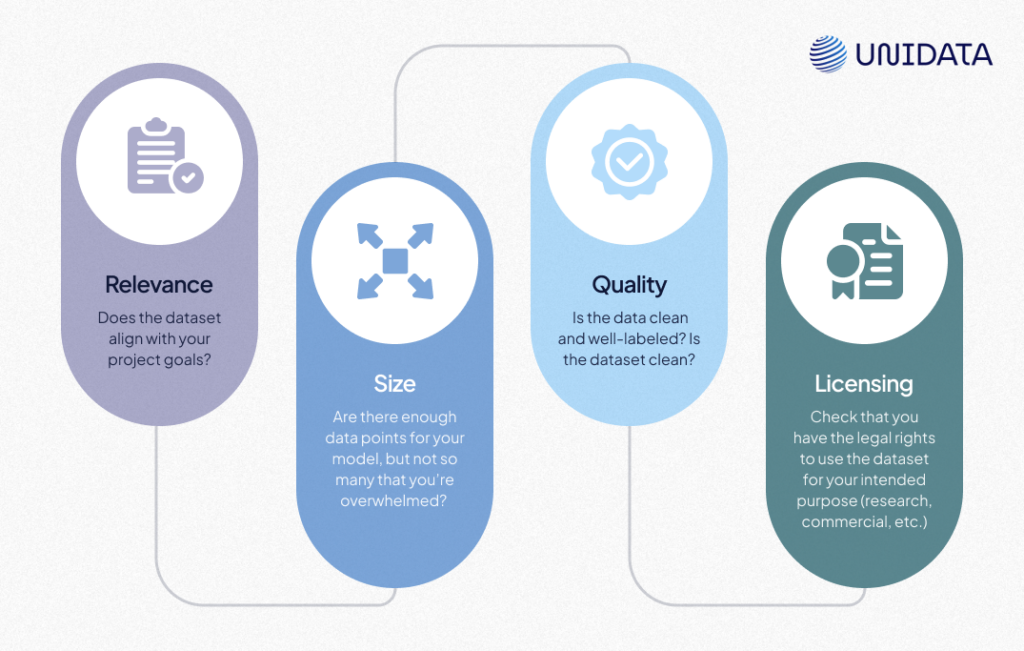 UNIDATA

Relevance
Does the dataset align with your project goals?

Size
Are there enough data points for your model, but not so many that you're overwhelmed?

Quality
Is the data clean and well-labeled? Is the dataset clean?

Licensing
Check that you have the legal rights to use the dataset for your intended purpose (research, commercial, etc.)